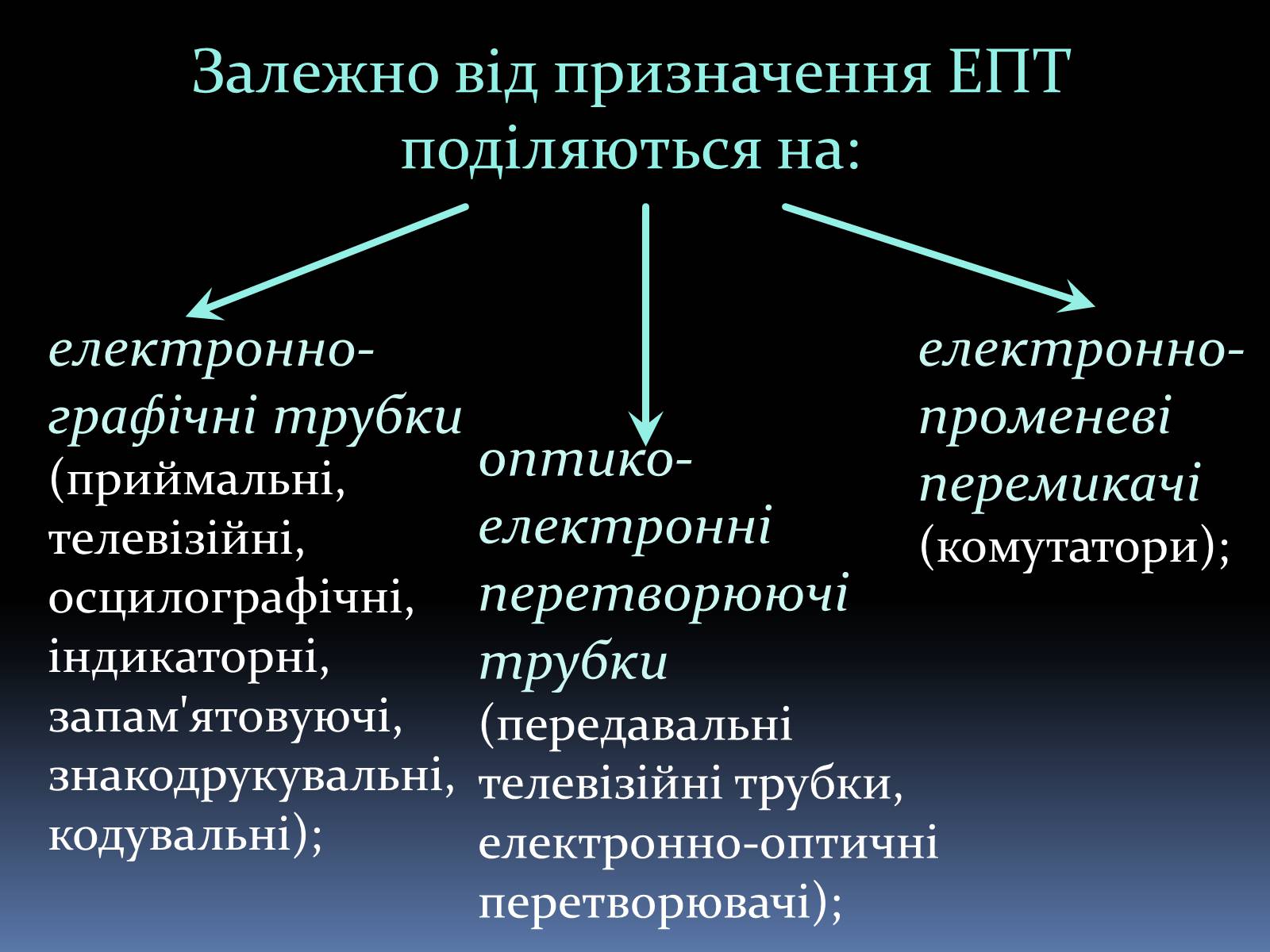 Залежно від призначення ЕПТ поділяються на:

електронно-графічні трубки (приймальні, телевізійні, осцилографічні, індикаторні, запам'ятовуючі, знакодрукувальні, кодувальні);

оптико-електронні перетворюючі трубки (передавальні телевізійні трубки, електронно-оптичні перетворювачі);

електронно-променеві перемикачі (комутатори);